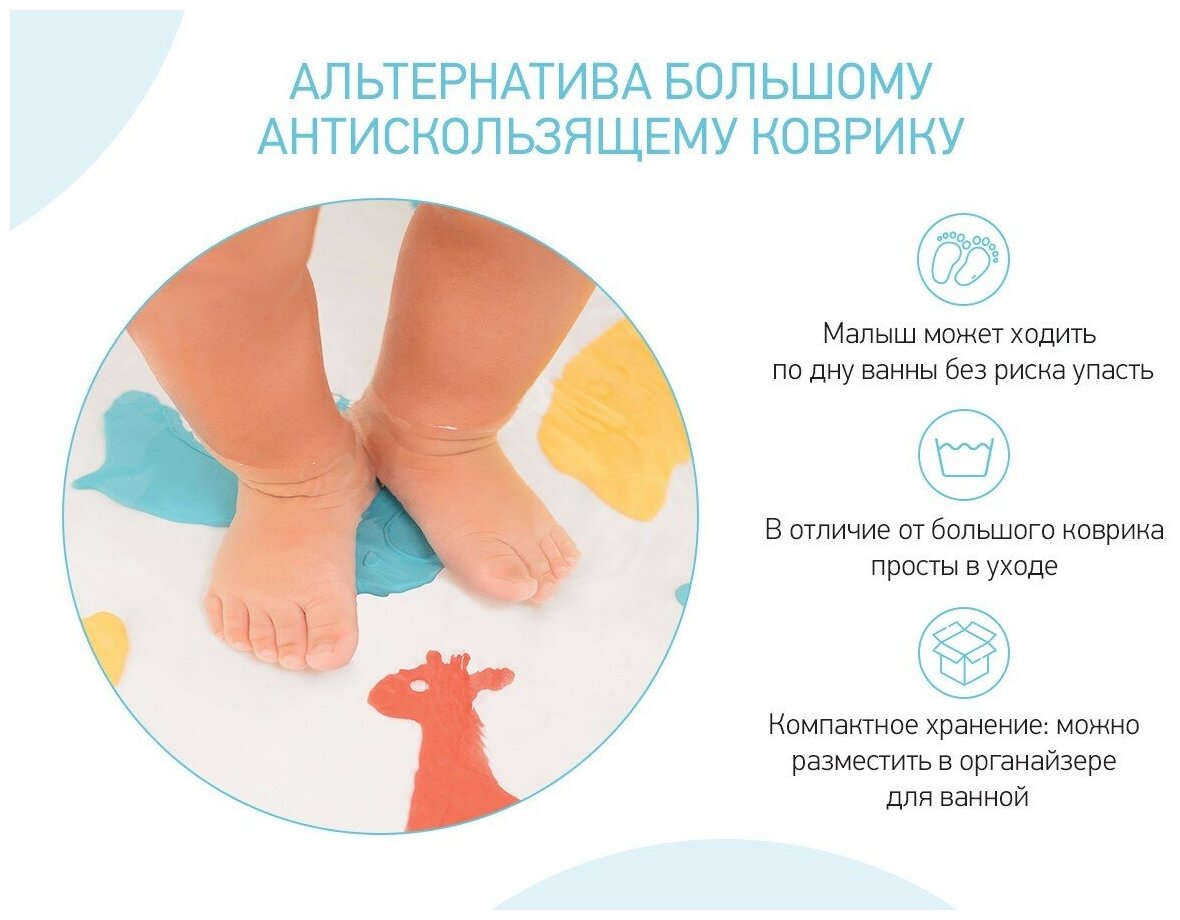 АЛЬТЕРНАТИВА БОЛЬШОМУ АНТИСКОЛЬЗЯЩЕМУ КОВРИКУ

Малыш может ходить по дну ванны без риска упасть

В отличие от большого коврика просты в уходе

Компактное хранение: можно разместить в органайзере для ванной